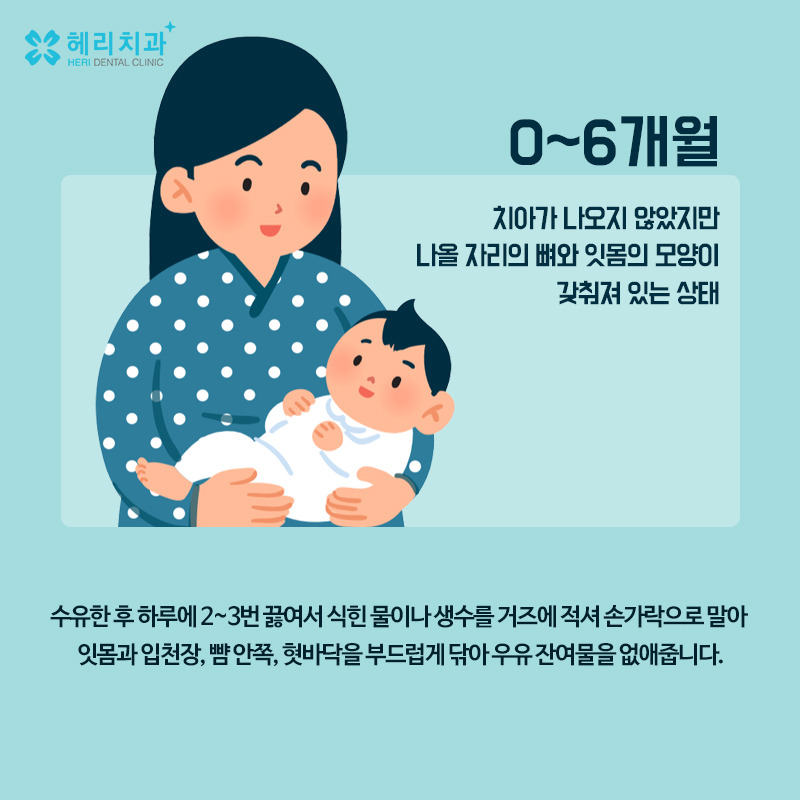 헤리치과
HERI DENTAL CLINIC

0~6개월

치아가 나오지 않았지만
나올 자리의 뼈와 잇몸의 모양이
갖춰져 있는 상태

수유한 후 하루에 2~3번 끓여서 식힌 물이나 생수를 거즈에 적셔 손가락으로 말아 잇몸과 입천장, 뺨 안쪽, 혓바닥을 부드럽게 닦아 우유 잔여물을 없애줍니다.